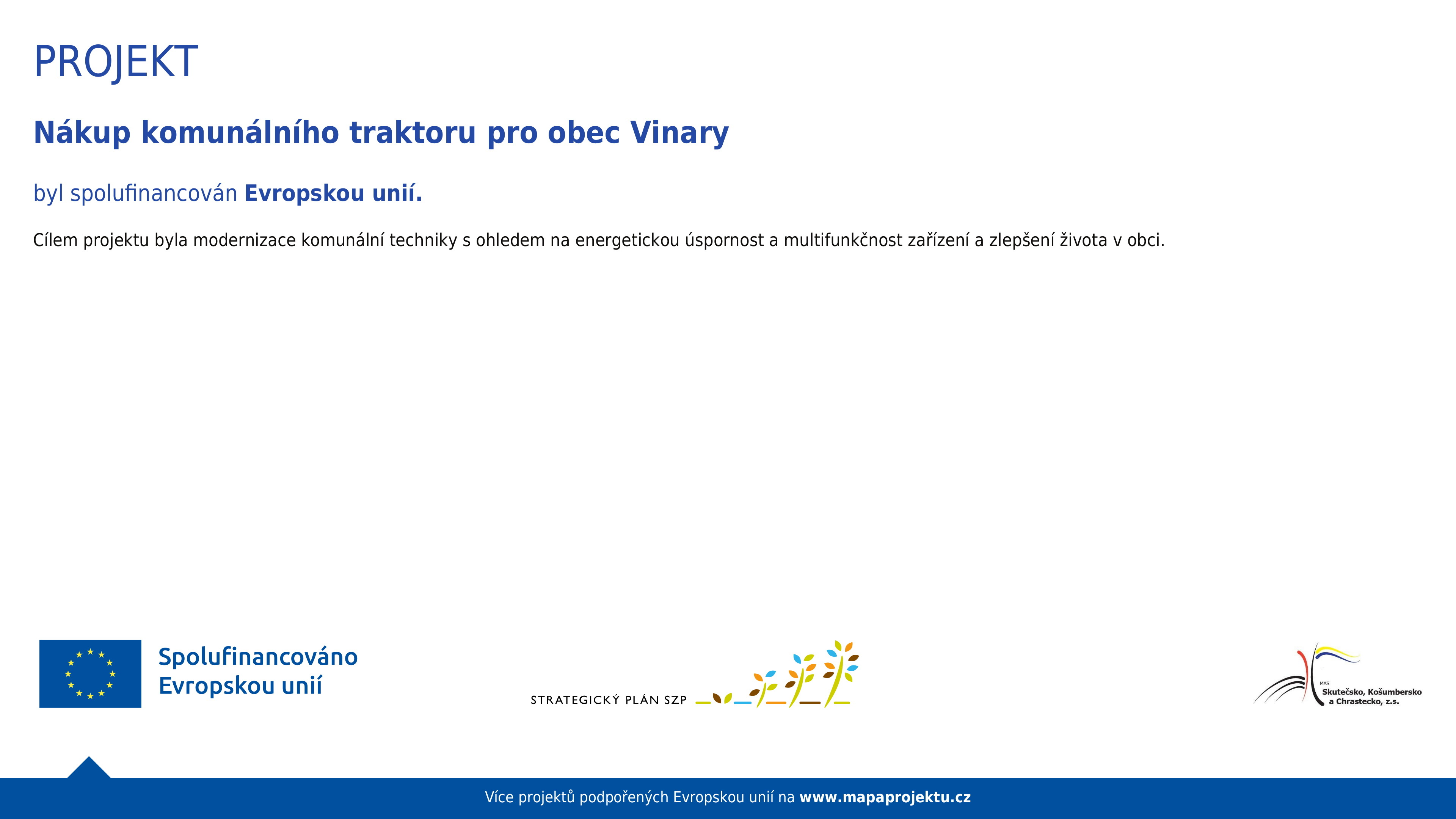 PROJEKT

Nákup komunálního traktoru pro obec Vinary

byl spolufinancován Evropskou unií.

Cílem projektu byla modernizace komunální techniky s ohledem na energetickou úspornost a multifunkčnost zařízení a zlepšení života v obci.

Spolufinancováno Evropskou unií

STRATEGICKÝ PLÁN SZP

MAS Skutečsko, Košumbersko a Chrastecko, z.s.

Více projektů podpořených Evropskou unií na www.mapaprojektu.cz